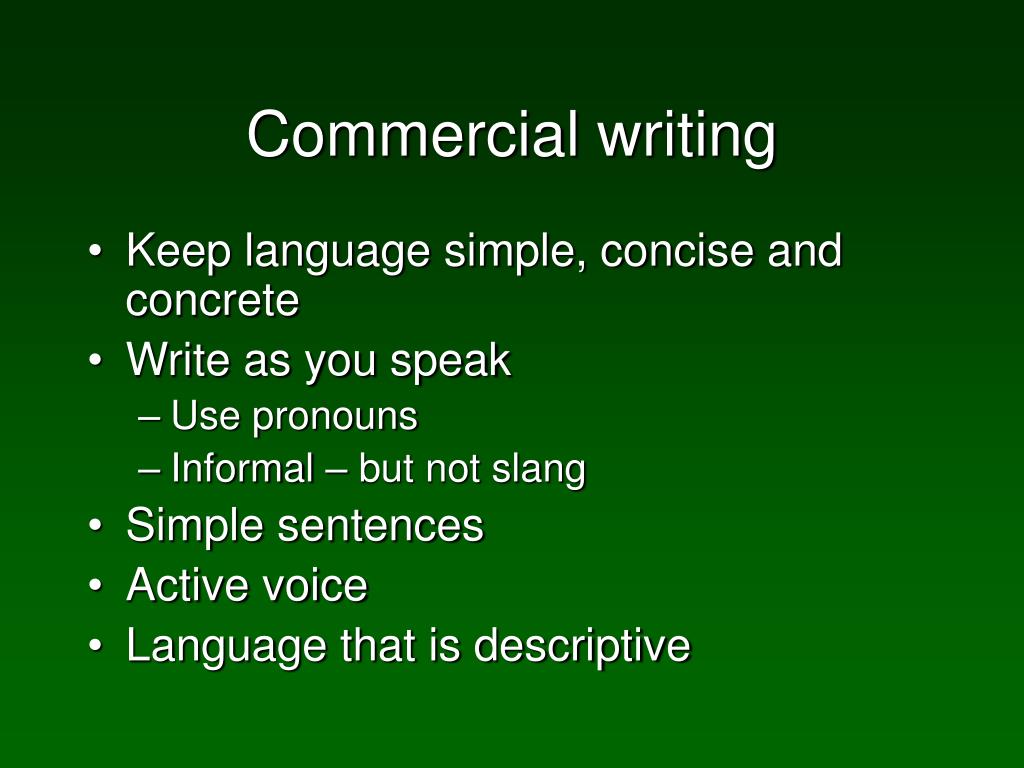 Commercial writing

• Keep language simple, concise and concrete
• Write as you speak
  – Use pronouns
  – Informal – but not slang
• Simple sentences
• Active voice
• Language that is descriptive